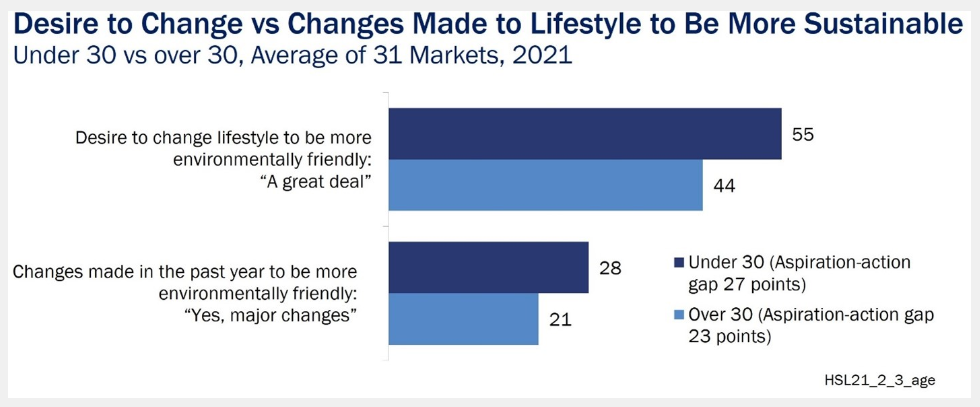 Desire to Change vs Changes Made to Lifestyle to Be More Sustainable
Under 30 vs over 30, Average of 31 Markets, 2021

Desire to change lifestyle to be more environmentally friendly: “A great deal”

55

44

Changes made in the past year to be more environmentally friendly: “Yes, major changes”

28

21

Under 30 (Aspiration-action gap 27 points)

Over 30 (Aspiration-action gap 23 points)

HSL21_2_3_age